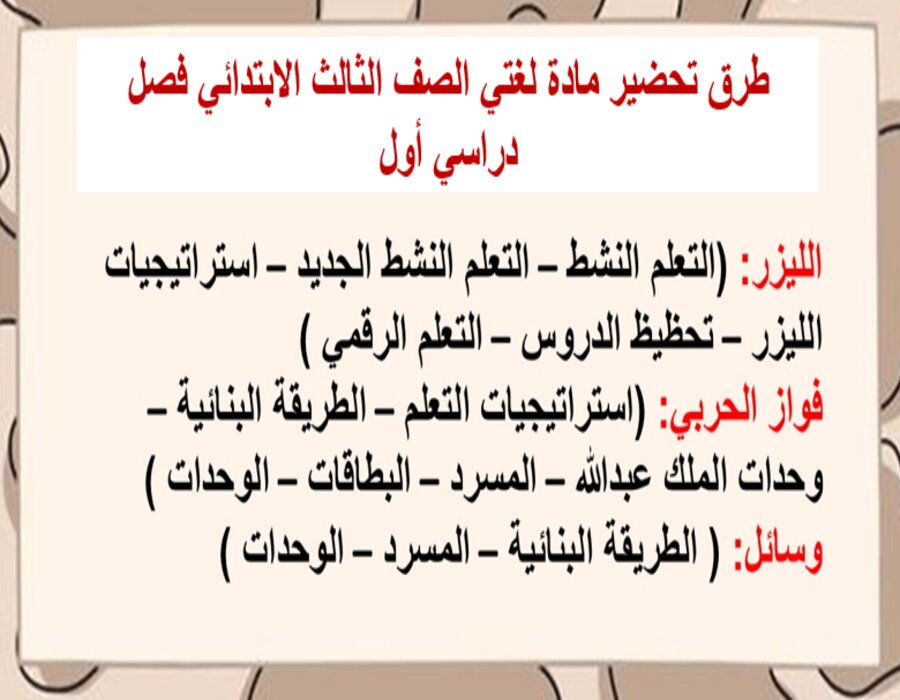 طرق تحضير مادة لغتي الصف الثالث الابتدائي فصل دراسي أول

الليزر: (التعلم النشط – التعلم النشط الجديد – استراتيجيات الليزر – تحظيظ الدروس – التعلم الرقمي )

فواز الحربي: (استراتيجيات التعلم – الطريقة البنائية – وحدات الملك عبدالله – المسرد – البطاقات – الوحدات )

وسائل: ( الطريقة البنائية – المسرد – الوحدات )